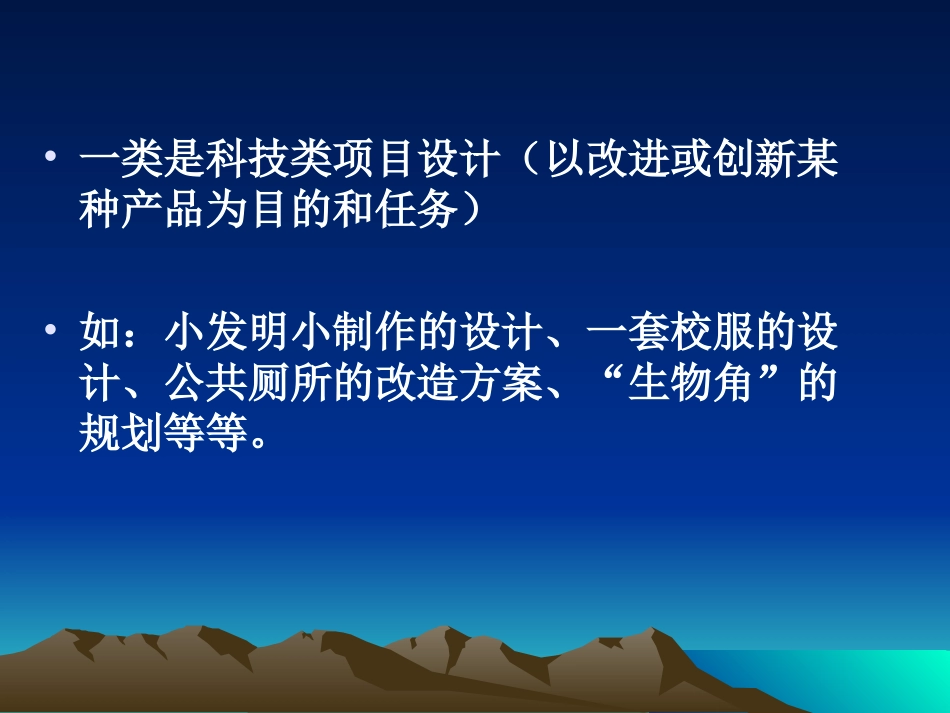 • 一类是科技类项目设计（以改进或创新某种产品为目的和任务）

• 如：小发明小制作的设计、一套校服的设计、公共厕所的改造方案、“生物角”的规划等等。